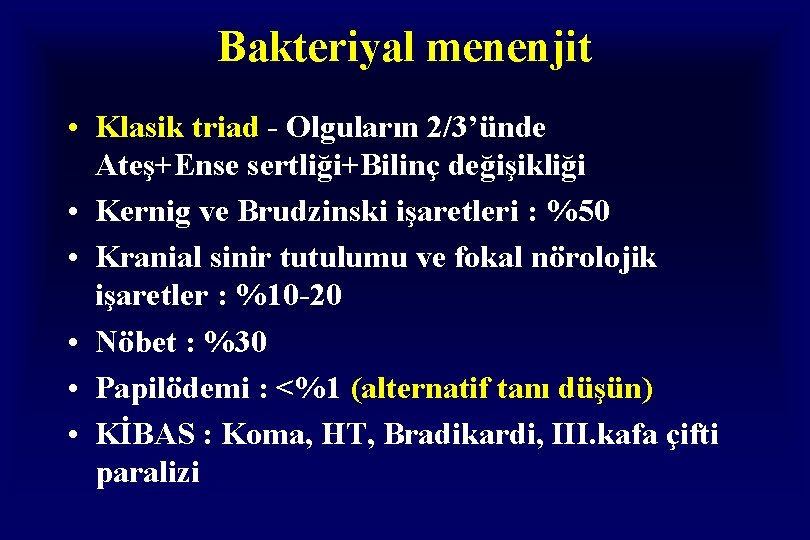 Bakteriyal menenjit

• Klasik triad - Olguların 2/3’ünde Ateş+Ense sertliği+Bilinç değişikliği
• Kernig ve Brudzinski işaretleri : %50
• Kranial sinir tutulumu ve fokal nörolojik işaretler : %10-20
• Nöbet : %30
• Papilödemi : <%1 (alternatif tanı düşün)
• KİBAS : Koma, HT, Bradikardi, III.kafa çifti paralizi